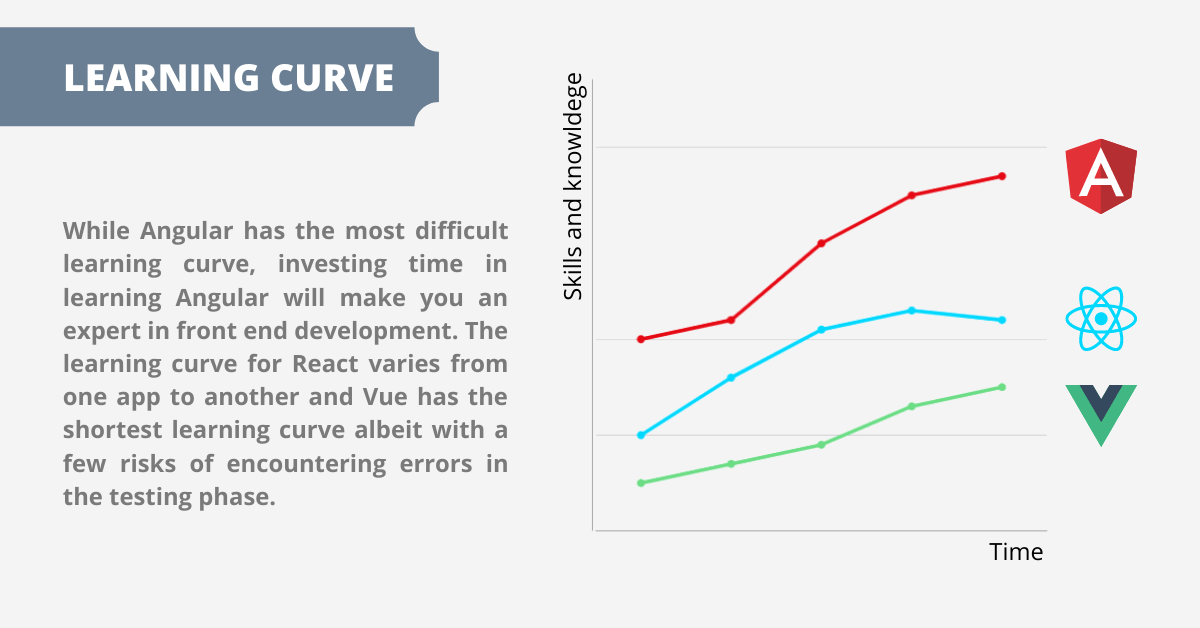 LEARNING CURVE

While Angular has the most difficult learning curve, investing time in learning Angular will make you an expert in front end development. The learning curve for React varies from one app to another and Vue has the shortest learning curve albeit with a few risks of encountering errors in the testing phase.

Skills and knowldege

Time

A